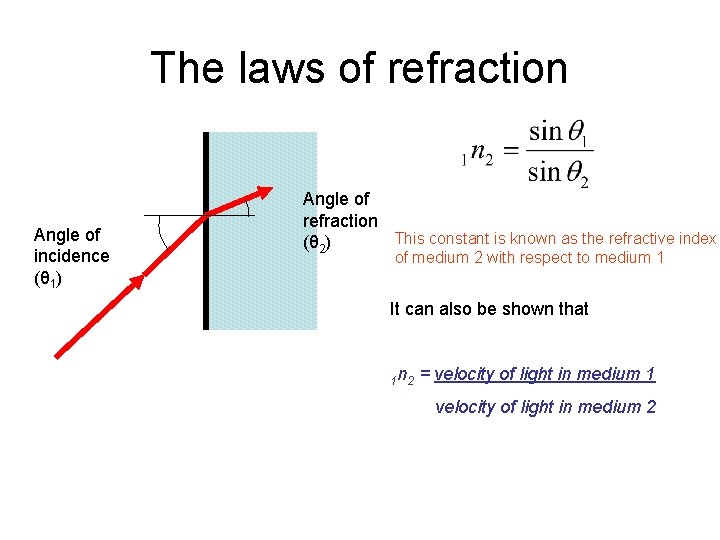 The laws of refraction

Angle of incidence ($\theta_1$)

Angle of refraction ($\theta_2$)

${}_1n_2 = \frac{\sin\theta_1}{\sin\theta_2}$

This constant is known as the refractive index of medium 2 with respect to medium 1

It can also be shown that

${}_1n_2 = \frac{\text{velocity of light in medium 1}}{\text{velocity of light in medium 2}}$